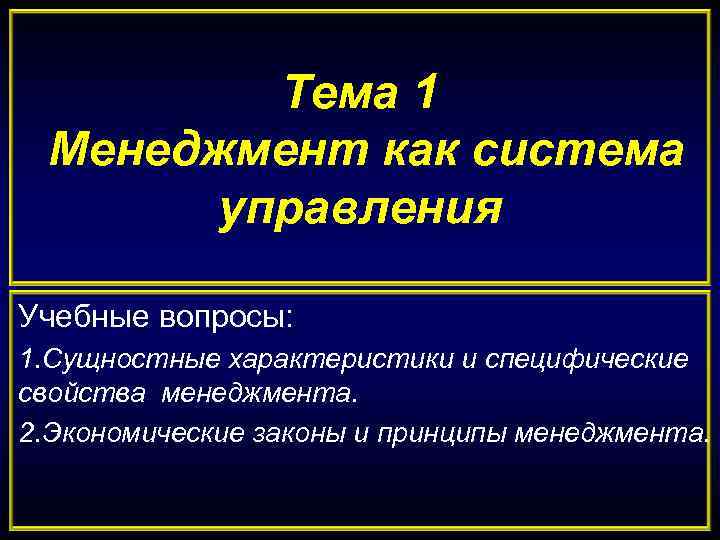 Тема 1
Менеджмент как система управления

Учебные вопросы:

1.Сущностные характеристики и специфические свойства менеджмента.

2.Экономические законы и принципы менеджмента.